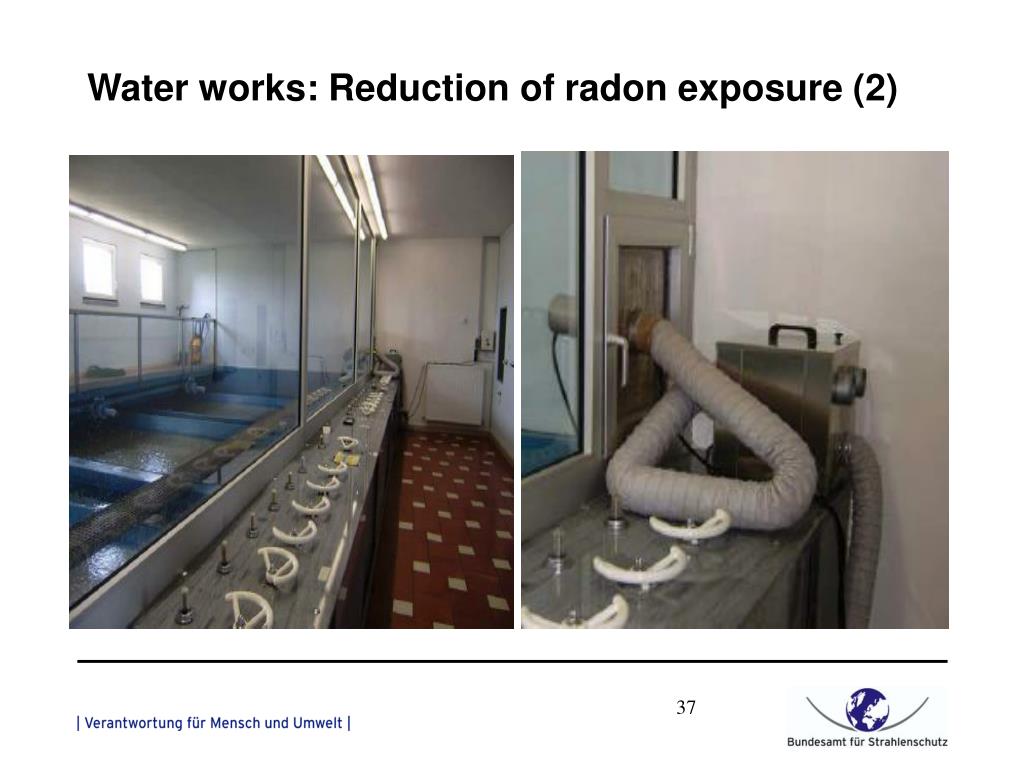 Water works: Reduction of radon exposure (2)

37

| Verantwortung für Mensch und Umwelt |

Bundesamt für Strahlenschutz